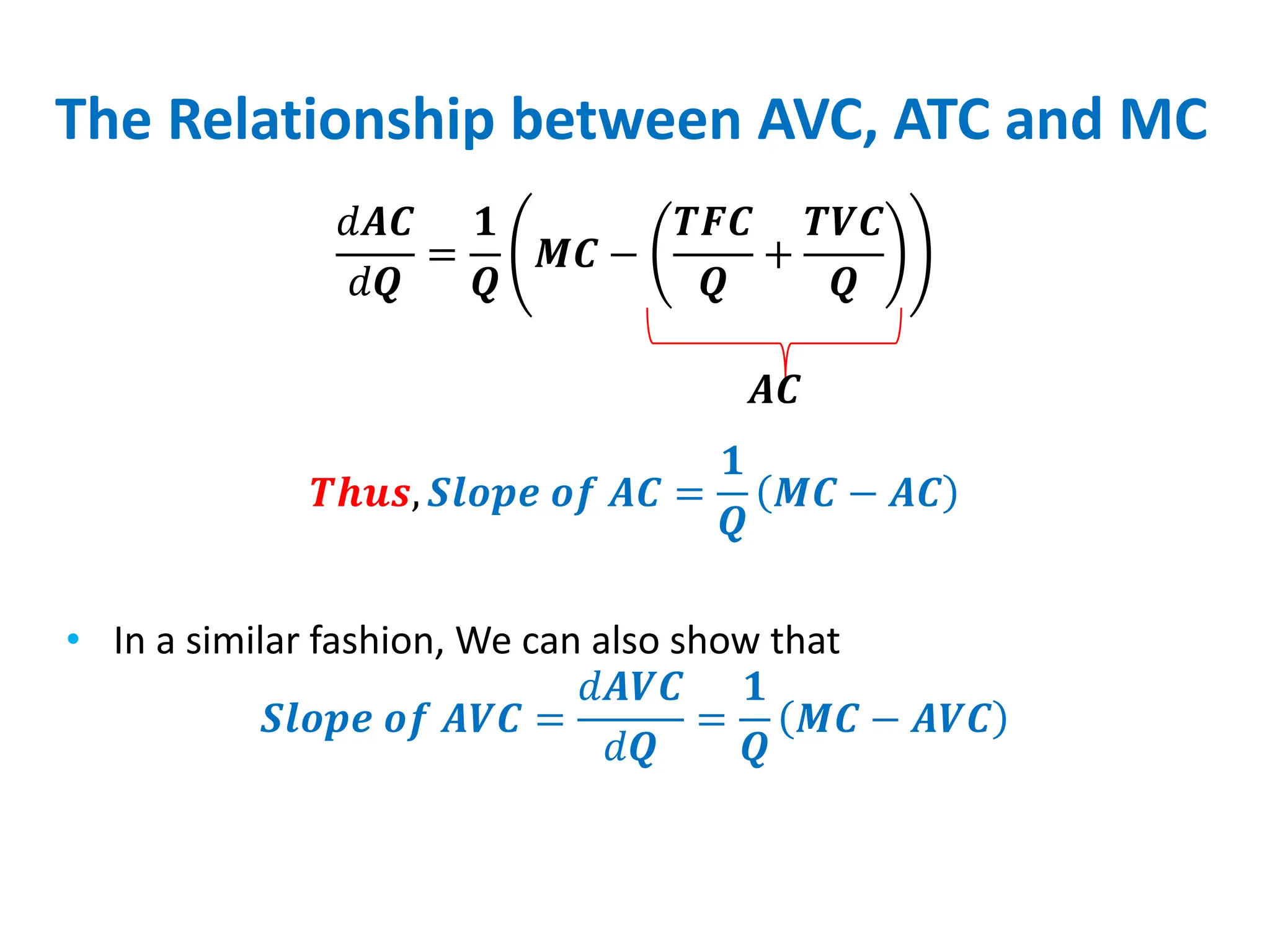 The Relationship between AVC, ATC and MC

$\frac{dAC}{dQ} = \frac{1}{Q}\left(MC - \left(\frac{TFC}{Q} + \frac{TVC}{Q}\right)\right)$

$AC$

$Thus, Slope\ of\ AC = \frac{1}{Q}(MC - AC)$

• In a similar fashion, We can also show that

$Slope\ of\ AVC = \frac{dAVC}{dQ} = \frac{1}{Q}(MC - AVC)$